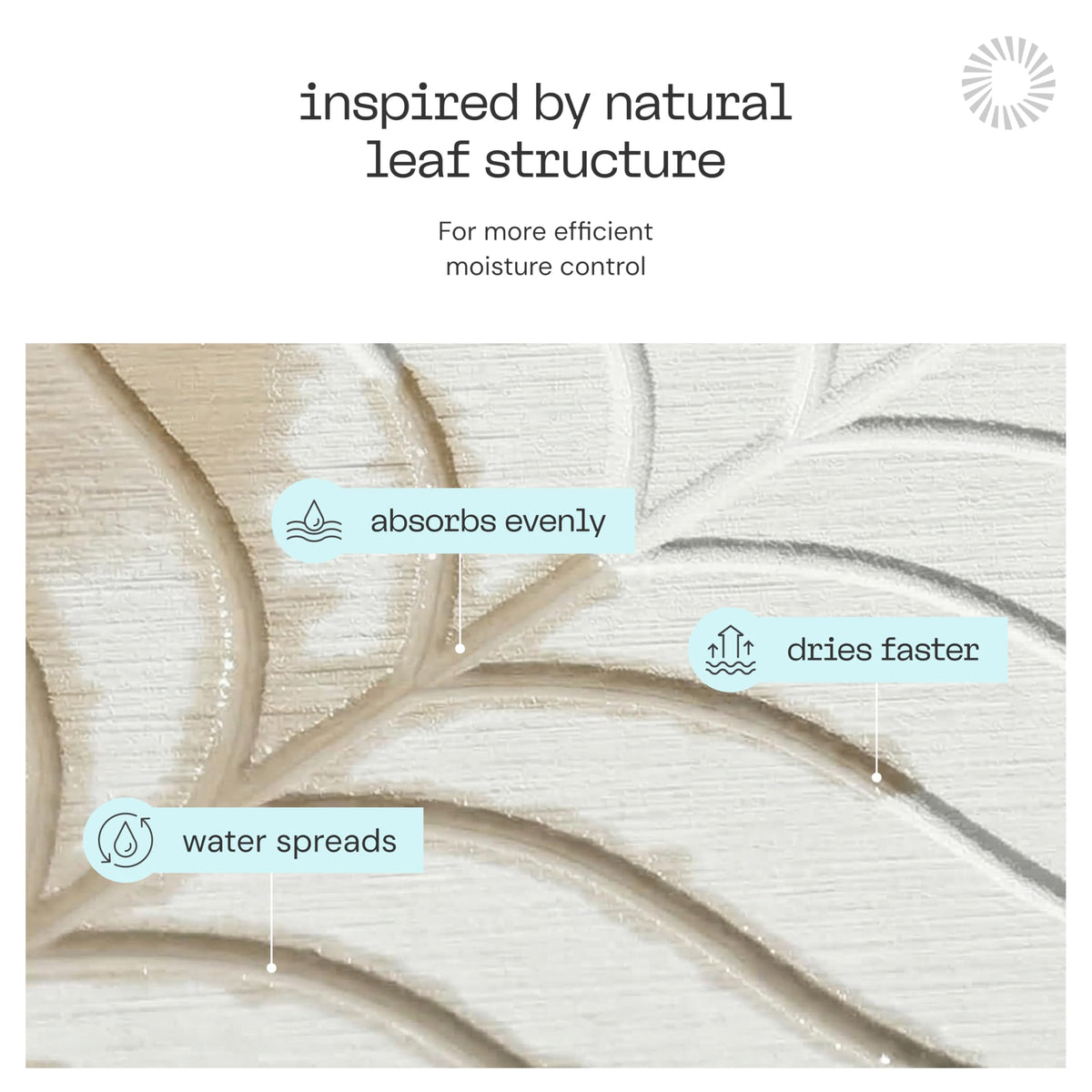 inspired by natural leaf structure

For more efficient moisture control

absorbs evenly

dries faster

water spreads